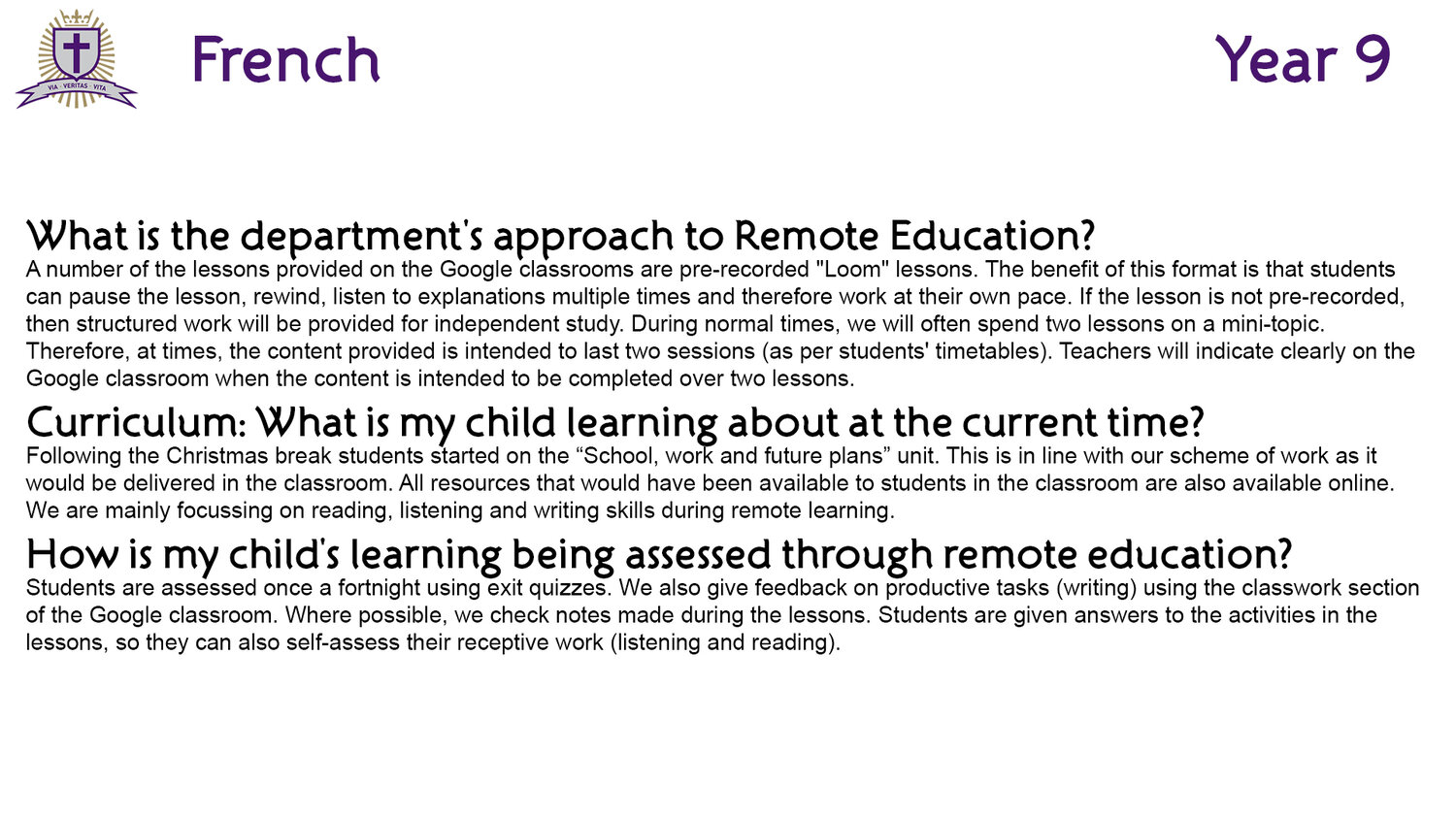 VIA · VERITAS · VITA

French

Year 9

What is the department's approach to Remote Education?
A number of the lessons provided on the Google classrooms are pre-recorded "Loom" lessons. The benefit of this format is that students can pause the lesson, rewind, listen to explanations multiple times and therefore work at their own pace. If the lesson is not pre-recorded, then structured work will be provided for independent study. During normal times, we will often spend two lessons on a mini-topic. Therefore, at times, the content provided is intended to last two sessions (as per students' timetables). Teachers will indicate clearly on the Google classroom when the content is intended to be completed over two lessons.

Curriculum: What is my child learning about at the current time?
Following the Christmas break students started on the “School, work and future plans” unit. This is in line with our scheme of work as it would be delivered in the classroom. All resources that would have been available to students in the classroom are also available online. We are mainly focussing on reading, listening and writing skills during remote learning.

How is my child's learning being assessed through remote education?
Students are assessed once a fortnight using exit quizzes. We also give feedback on productive tasks (writing) using the classwork section of the Google classroom. Where possible, we check notes made during the lessons. Students are given answers to the activities in the lessons, so they can also self-assess their receptive work (listening and reading).